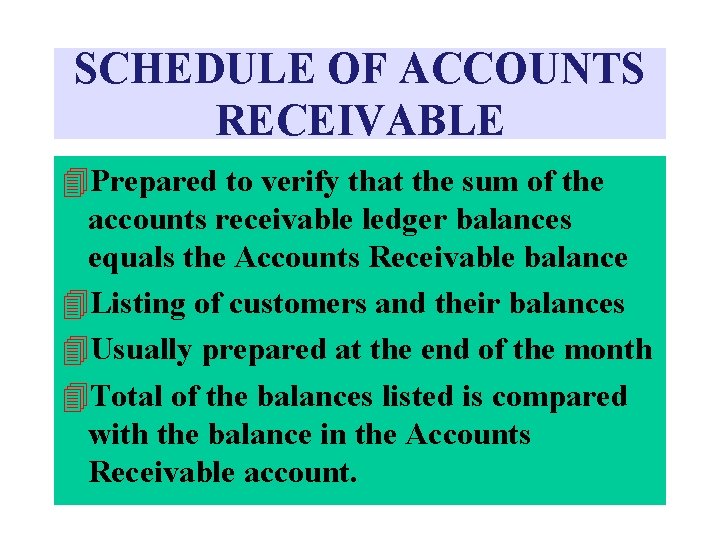 SCHEDULE OF ACCOUNTS RECEIVABLE

Prepared to verify that the sum of the accounts receivable ledger balances equals the Accounts Receivable balance

Listing of customers and their balances

Usually prepared at the end of the month

Total of the balances listed is compared with the balance in the Accounts Receivable account.